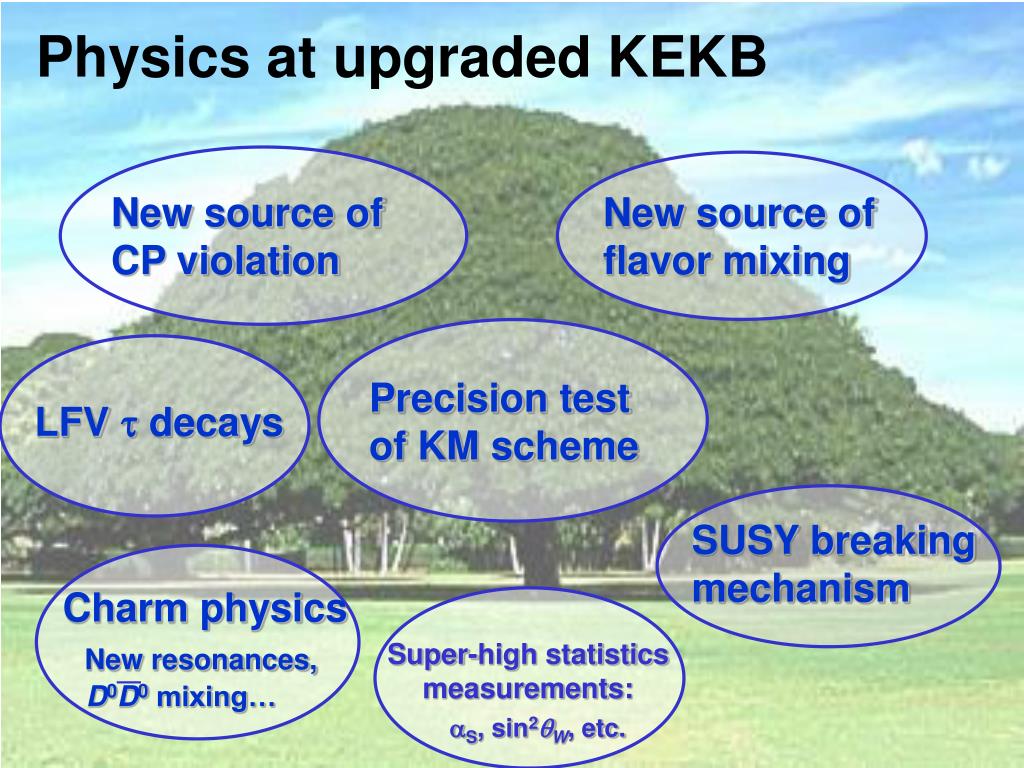 Physics at upgraded KEKB

New source of CP violation

New source of flavor mixing

LFV $\tau$ decays

Precision test of KM scheme

SUSY breaking mechanism

Charm physics
New resonances, $D^0\overline{D}^0$ mixing…

Super-high statistics measurements:
$\alpha_S$, $\sin^2\theta_W$, etc.